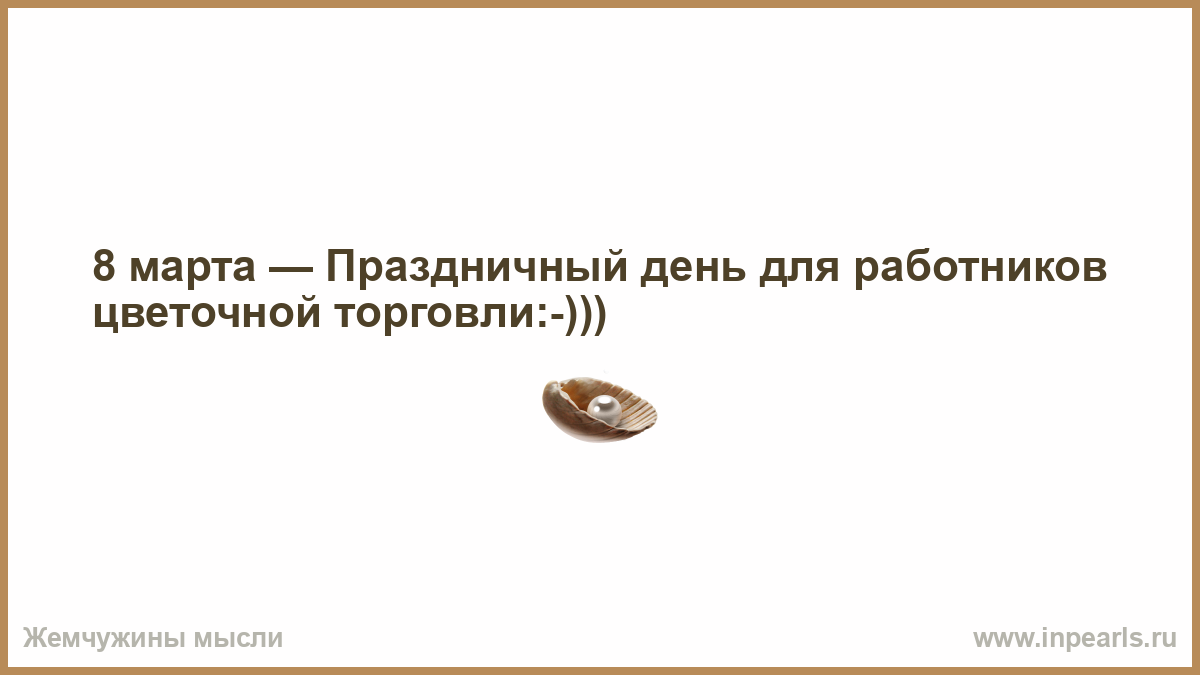 8 марта — Праздничный день для работников цветочной торговли:-)))

Жемчужины мысли

www.inpearls.ru